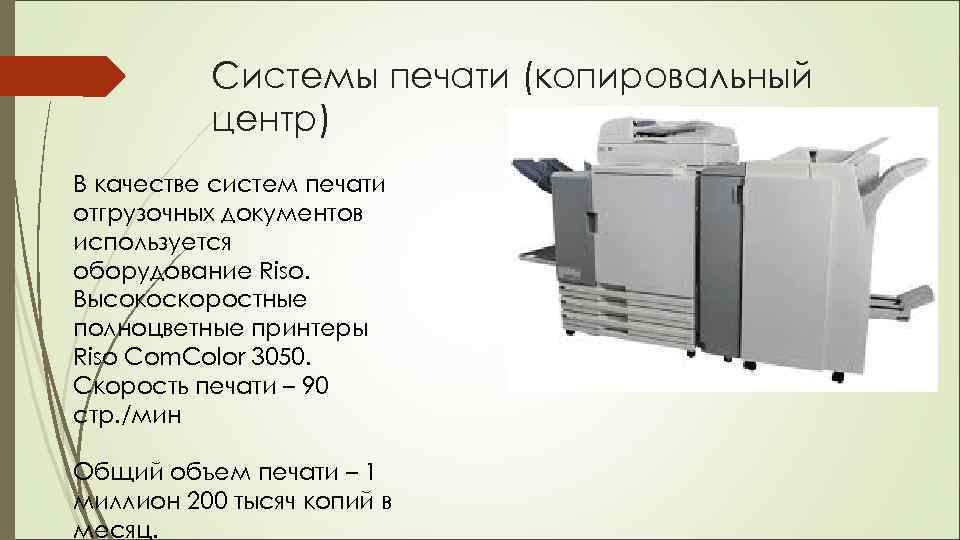 Системы печати (копировальный центр)

В качестве систем печати отгрузочных документов используется оборудование Riso. Высокоскоростные полноцветные принтеры Riso ComColor 3050. Скорость печати – 90 стр./мин

Общий объем печати – 1 миллион 200 тысяч копий в месяц.